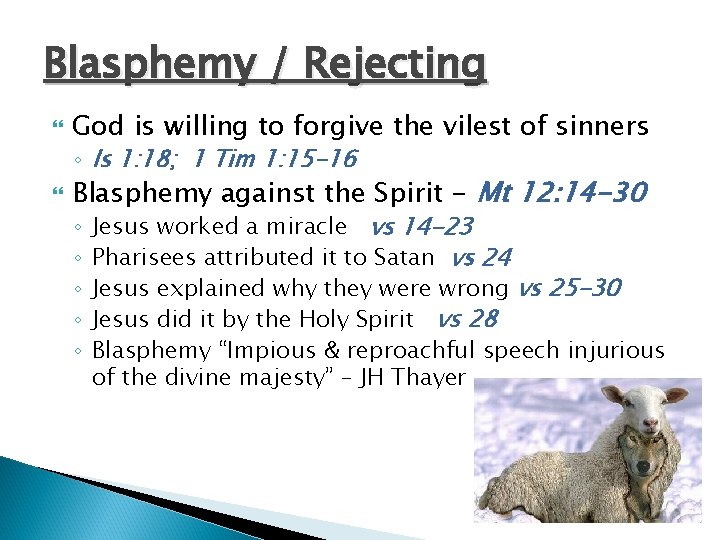 Blasphemy / Rejecting

God is willing to forgive the vilest of sinners
◦ Is 1:18; 1 Tim 1:15-16

Blasphemy against the Spirit – Mt 12:14-30
◦ Jesus worked a miracle vs 14-23
◦ Pharisees attributed it to Satan vs 24
◦ Jesus explained why they were wrong vs 25-30
◦ Jesus did it by the Holy Spirit vs 28
◦ Blasphemy "Impious & reproachful speech injurious of the divine majesty" – JH Thayer